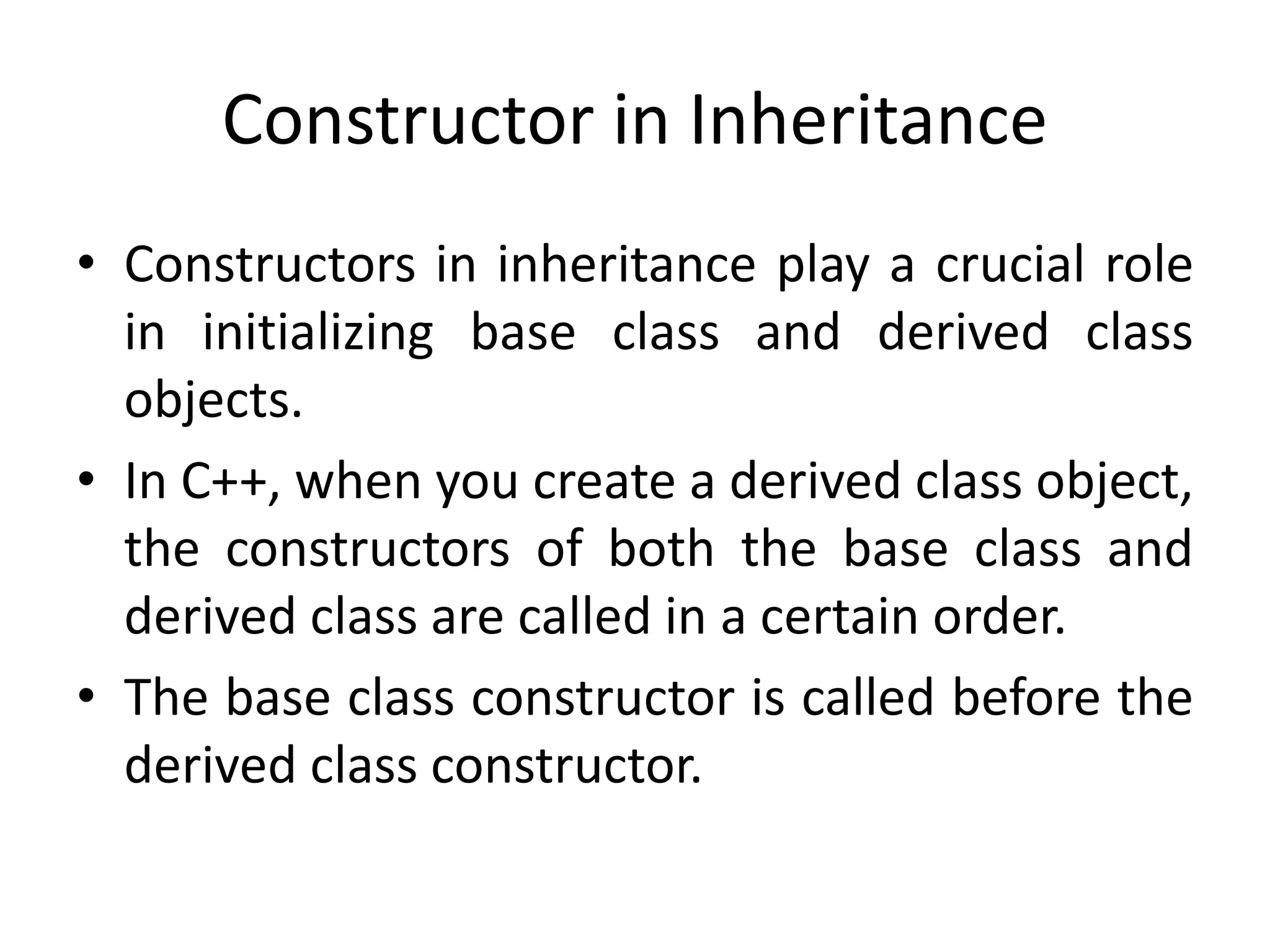 Constructor in Inheritance

• Constructors in inheritance play a crucial role in initializing base class and derived class objects.
• In C++, when you create a derived class object, the constructors of both the base class and derived class are called in a certain order.
• The base class constructor is called before the derived class constructor.